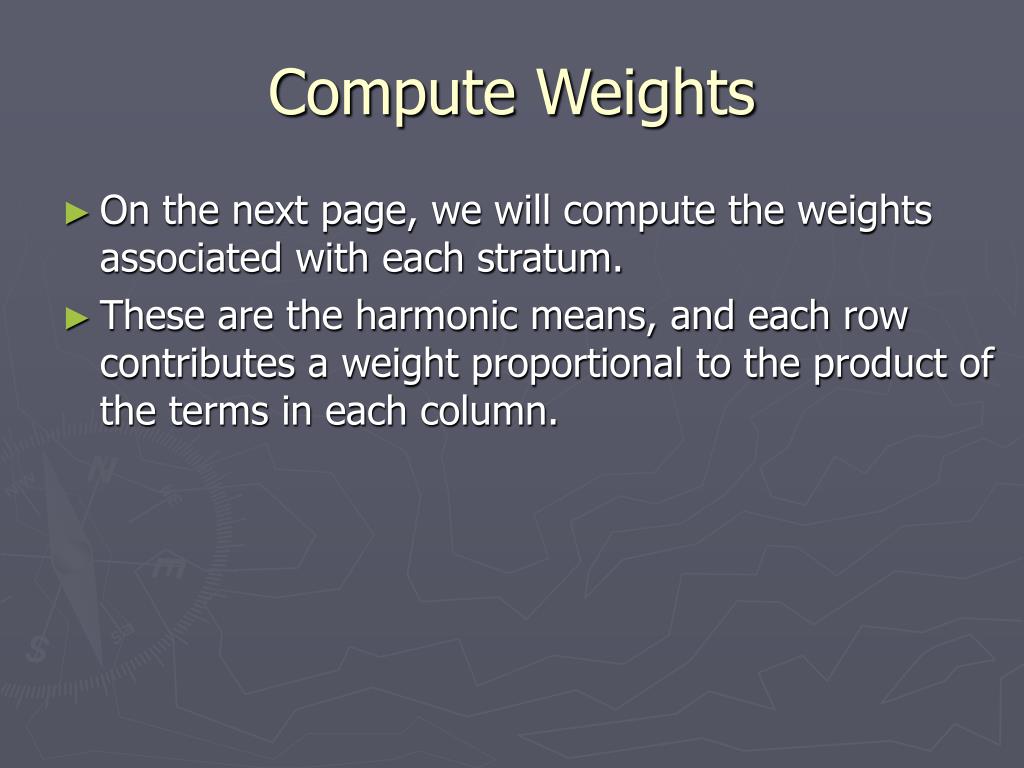 Compute Weights

► On the next page, we will compute the weights associated with each stratum.

► These are the harmonic means, and each row contributes a weight proportional to the product of the terms in each column.